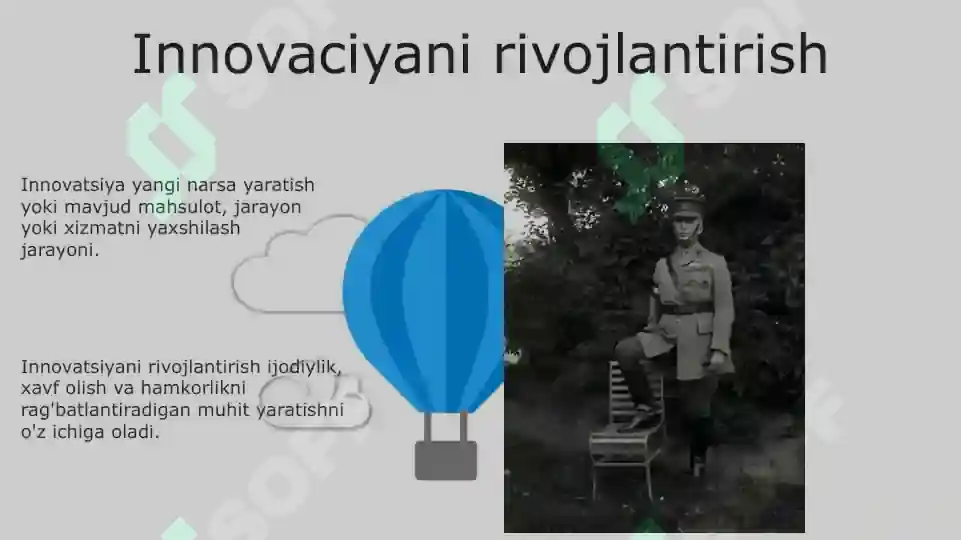 Innovaciyani rivojlantirish

Innovatsiya yangi narsa yaratish yoki mavjud mahsulot, jarayon yoki xizmatni yaxshilash jarayoni.

Innovatsiyani rivojlantirish ijodiylik, xavf olish va hamkorlikni rag'batlantiradigan muhit yaratishni o'z ichiga oladi.